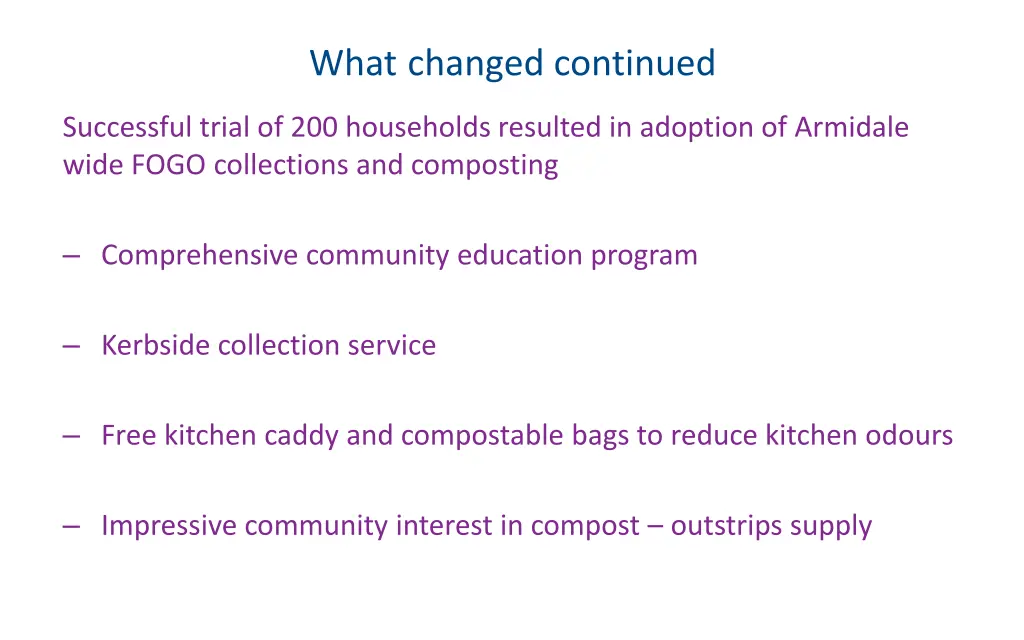 What changed continued

Successful trial of 200 households resulted in adoption of Armidale wide FOGO collections and composting

– Comprehensive community education program

– Kerbside collection service

– Free kitchen caddy and compostable bags to reduce kitchen odours

– Impressive community interest in compost – outstrips supply